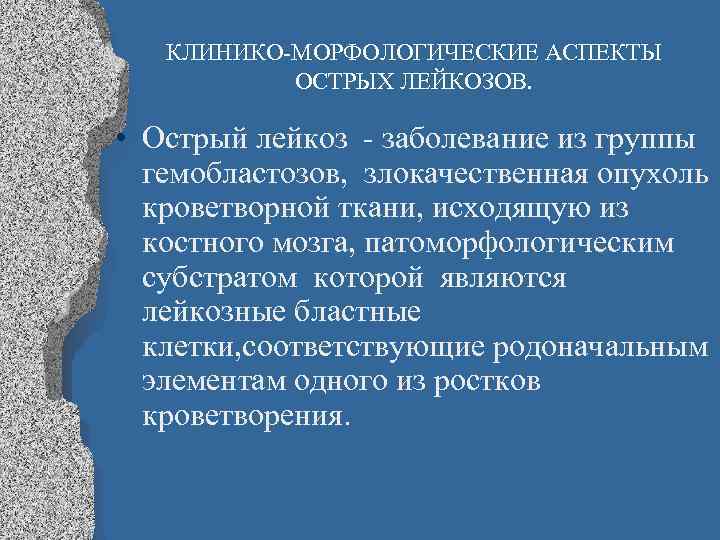 КЛИНИКО-МОРФОЛОГИЧЕСКИЕ АСПЕКТЫ ОСТРЫХ ЛЕЙКОЗОВ.

• Острый лейкоз - заболевание из группы гемобластозов, злокачественная опухоль кроветворной ткани, исходящую из костного мозга, патоморфологическим субстратом которой являются лейкозные бластные клетки,соответствующие родоначальным элементам одного из ростков кроветворения.